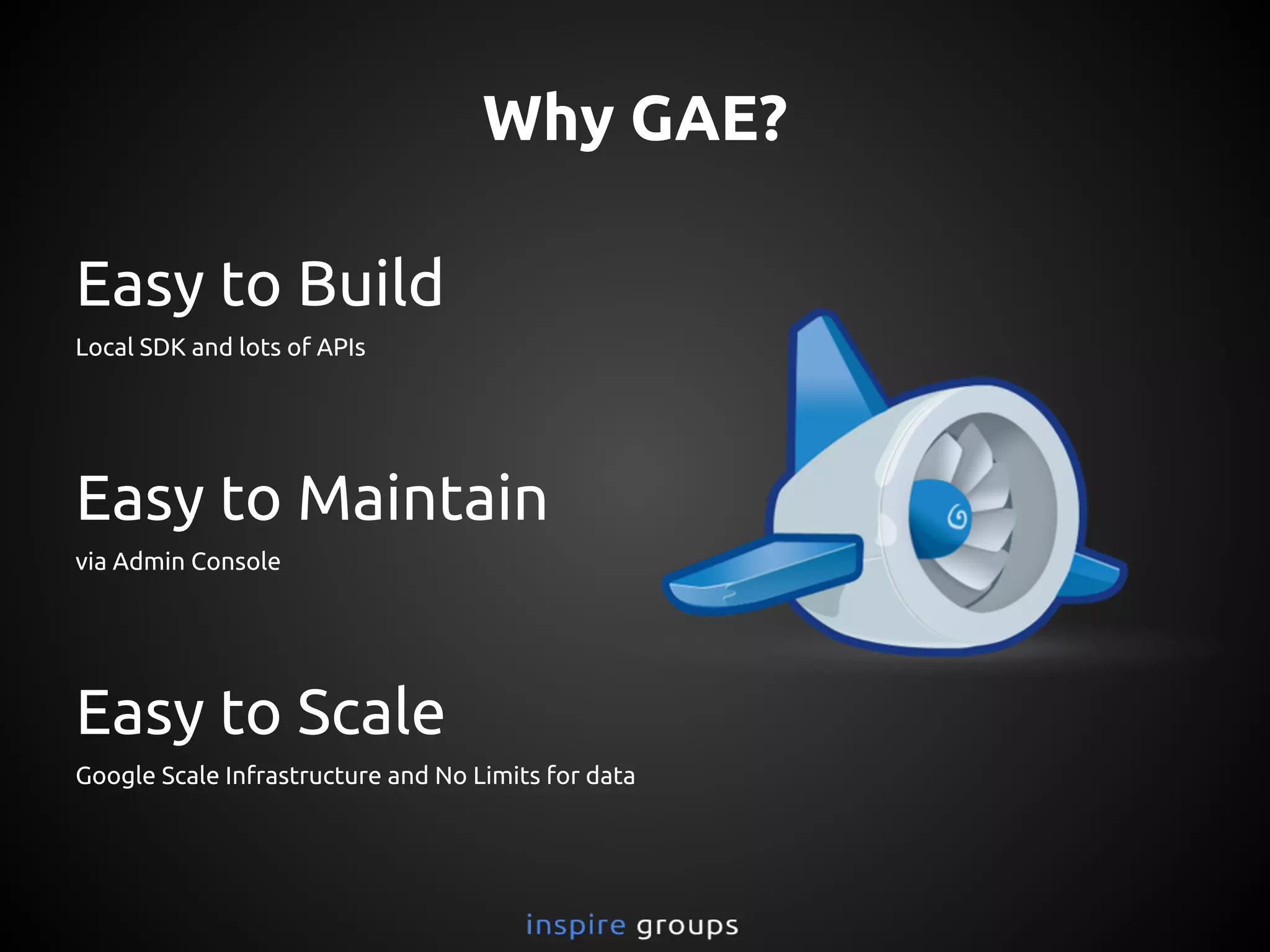 Why GAE?

Easy to Build

Local SDK and lots of APIs

Easy to Maintain

via Admin Console

Easy to Scale

Google Scale Infrastructure and No Limits for data

inspire groups